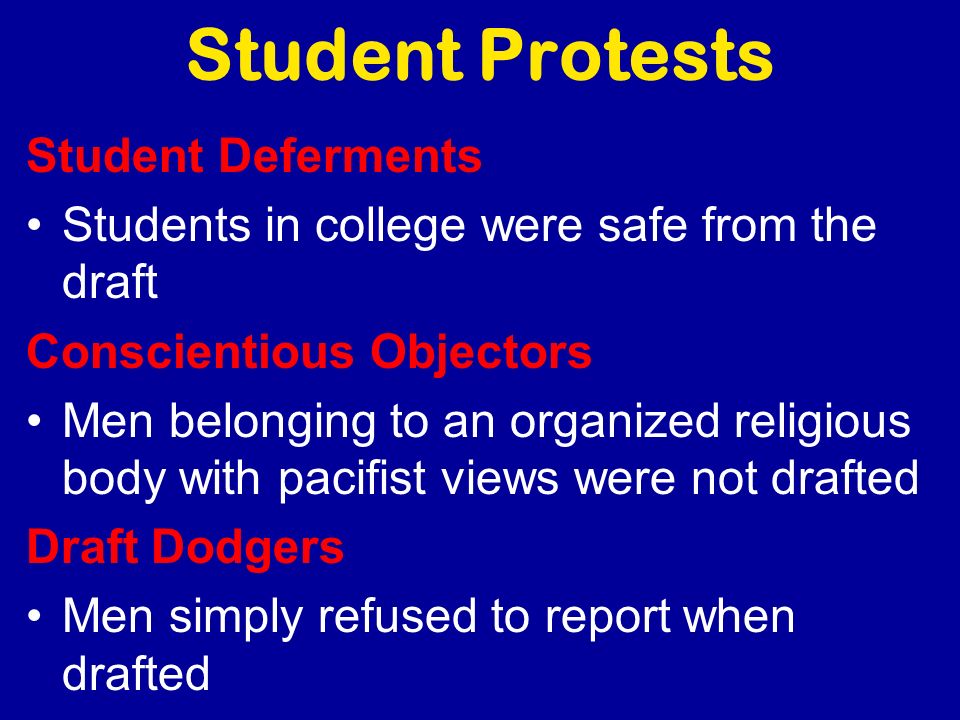 Student Protests

Student Deferments

• Students in college were safe from the draft

Conscientious Objectors

• Men belonging to an organized religious body with pacifist views were not drafted

Draft Dodgers

• Men simply refused to report when drafted